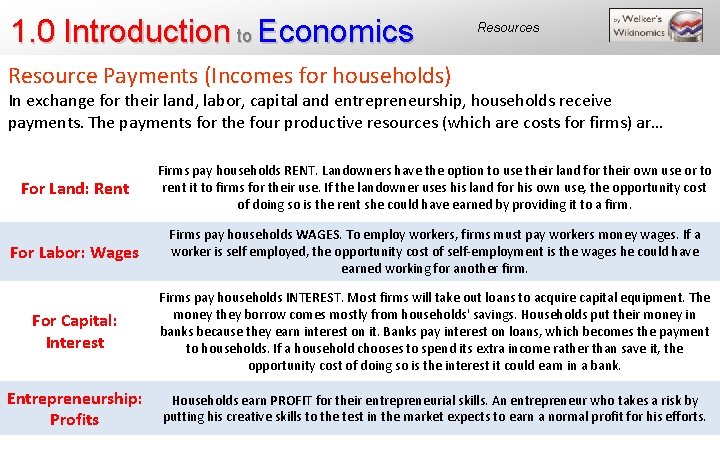 1.0 Introduction to Economics

Resources

by Welker's Wikinomics

Resource Payments (Incomes for households)

In exchange for their land, labor, capital and entrepreneurship, households receive payments. The payments for the four productive resources (which are costs for firms) ar…

| | |
|---|---|
| For Land: Rent | Firms pay households RENT. Landowners have the option to use their land for their own use or to rent it to firms for their use. If the landowner uses his land for his own use, the opportunity cost of doing so is the rent she could have earned by providing it to a firm. |
| For Labor: Wages | Firms pay households WAGES. To employ workers, firms must pay workers money wages. If a worker is self employed, the opportunity cost of self-employment is the wages he could have earned working for another firm. |
| For Capital: Interest | Firms pay households INTEREST. Most firms will take out loans to acquire capital equipment. The money they borrow comes mostly from households' savings. Households put their money in banks because they earn interest on it. Banks pay interest on loans, which becomes the payment to households. If a household chooses to spend its extra income rather than save it, the opportunity cost of doing so is the interest it could earn in a bank. |
| Entrepreneurship: Profits | Households earn PROFIT for their entrepreneurial skills. An entrepreneur who takes a risk by putting his creative skills to the test in the market expects to earn a normal profit for his efforts. |